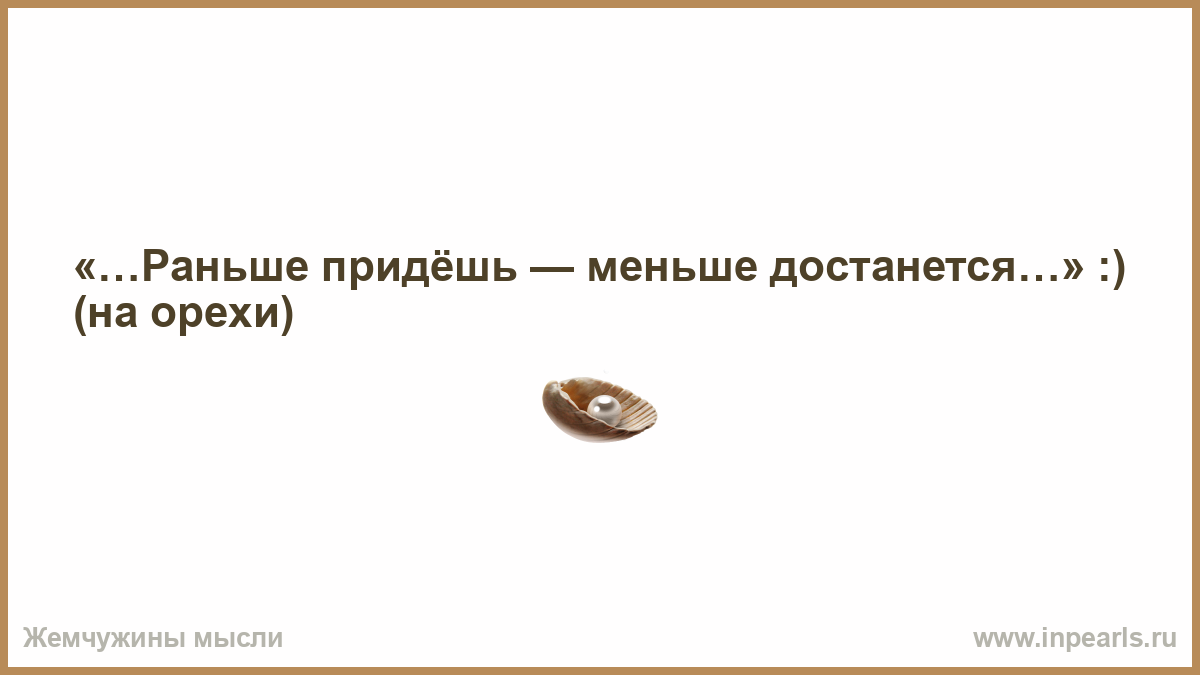 «…Раньше придёшь — меньше достанется…» :) (на орехи)

Жемчужины мысли

www.inpearls.ru